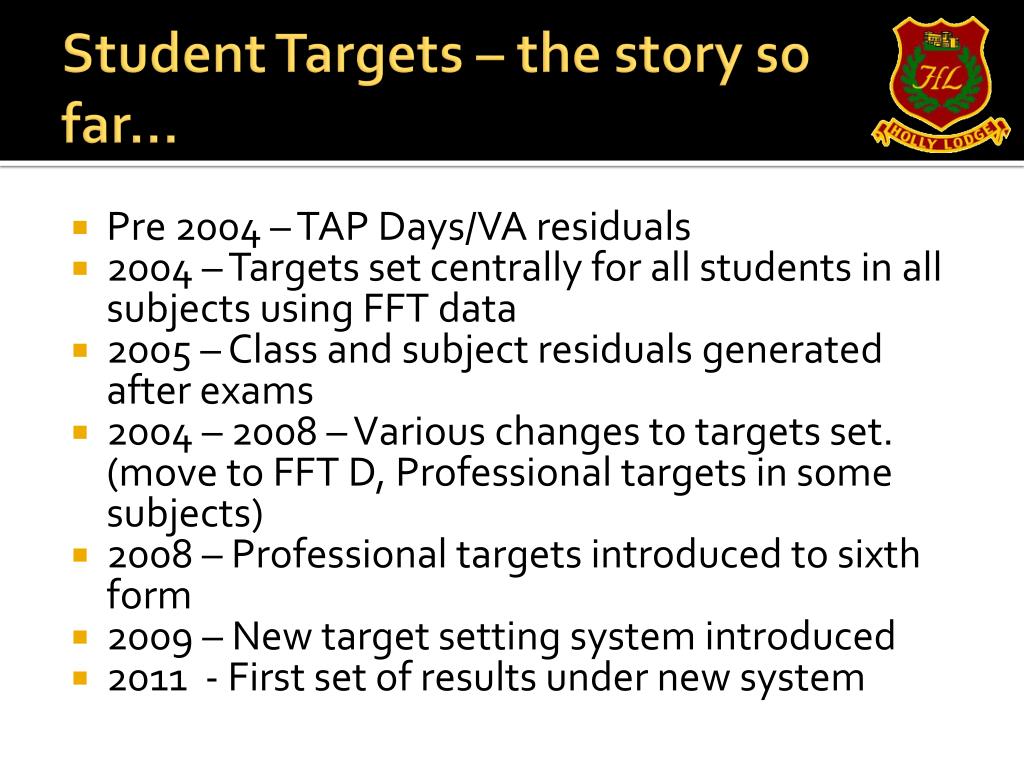 Student Targets – the story so far…

HL
HOLLY LODGE

- Pre 2004 – TAP Days/VA residuals
- 2004 – Targets set centrally for all students in all subjects using FFT data
- 2005 – Class and subject residuals generated after exams
- 2004 – 2008 – Various changes to targets set. (move to FFT D, Professional targets in some subjects)
- 2008 – Professional targets introduced to sixth form
- 2009 – New target setting system introduced
- 2011 - First set of results under new system